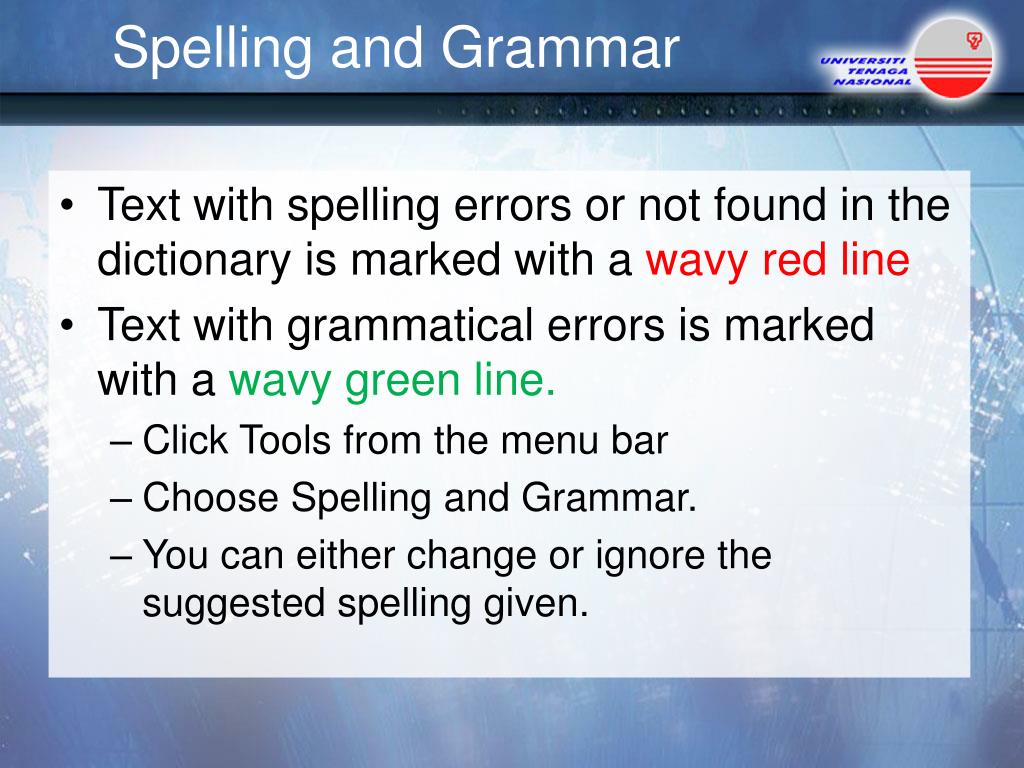 Spelling and Grammar

UNIVERSITI TENAGA NASIONAL

• Text with spelling errors or not found in the dictionary is marked with a wavy red line

• Text with grammatical errors is marked with a wavy green line.

– Click Tools from the menu bar

– Choose Spelling and Grammar.

– You can either change or ignore the suggested spelling given.